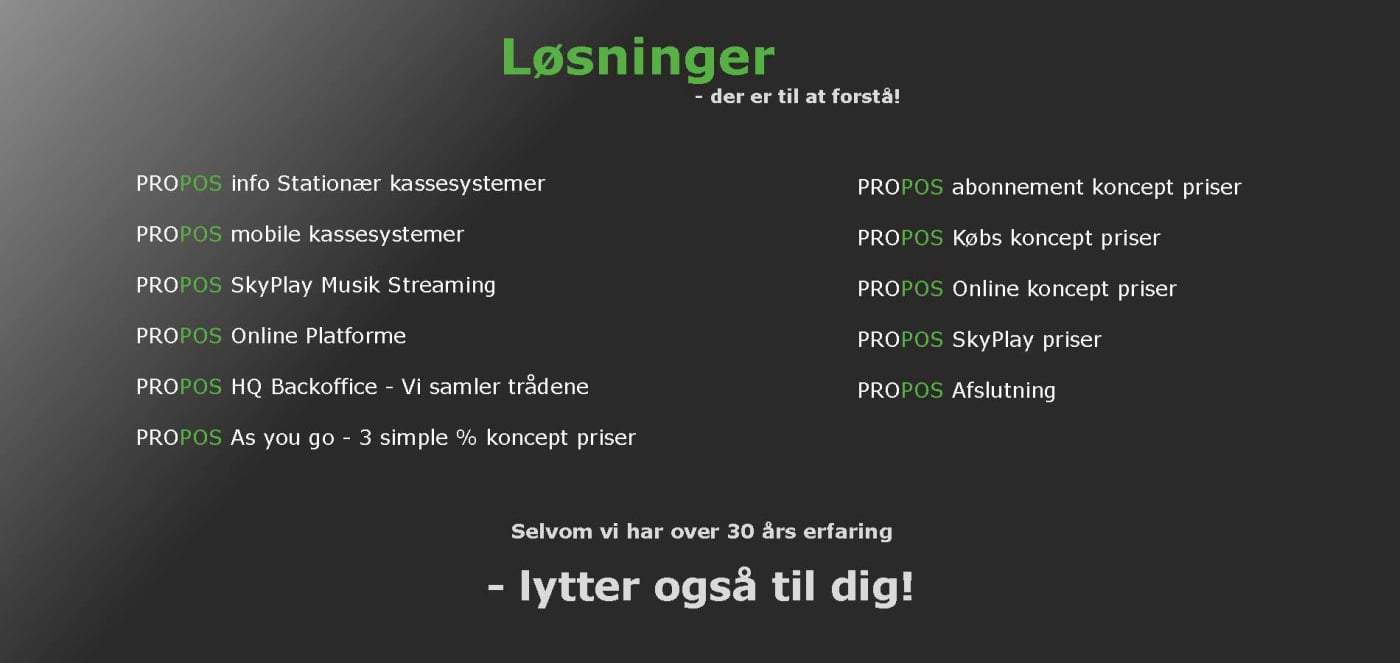 Løsninger

- der er til at forstå!

PROPOS info Stationær kassesystemer

PROPOS mobile kassesystemer

PROPOS SkyPlay Musik Streaming

PROPOS Online Platforme

PROPOS HQ Backoffice - Vi samler trådene

PROPOS As you go - 3 simple % koncept priser

PROPOS abonnement koncept priser

PROPOS Købs koncept priser

PROPOS Online koncept priser

PROPOS SkyPlay priser

PROPOS Afslutning

Selvom vi har over 30 års erfaring

- lytter også til dig!